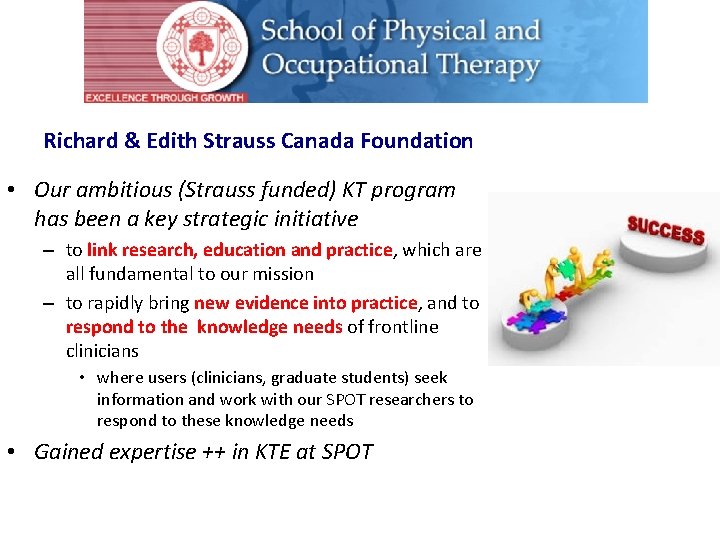 School of Physical and Occupational Therapy

EXCELLENCE THROUGH GROWTH

Richard & Edith Strauss Canada Foundation

• Our ambitious (Strauss funded) KT program has been a key strategic initiative
– to link research, education and practice, which are all fundamental to our mission
– to rapidly bring new evidence into practice, and to respond to the knowledge needs of frontline clinicians
• where users (clinicians, graduate students) seek information and work with our SPOT researchers to respond to these knowledge needs
• Gained expertise ++ in KTE at SPOT

SUCCESS